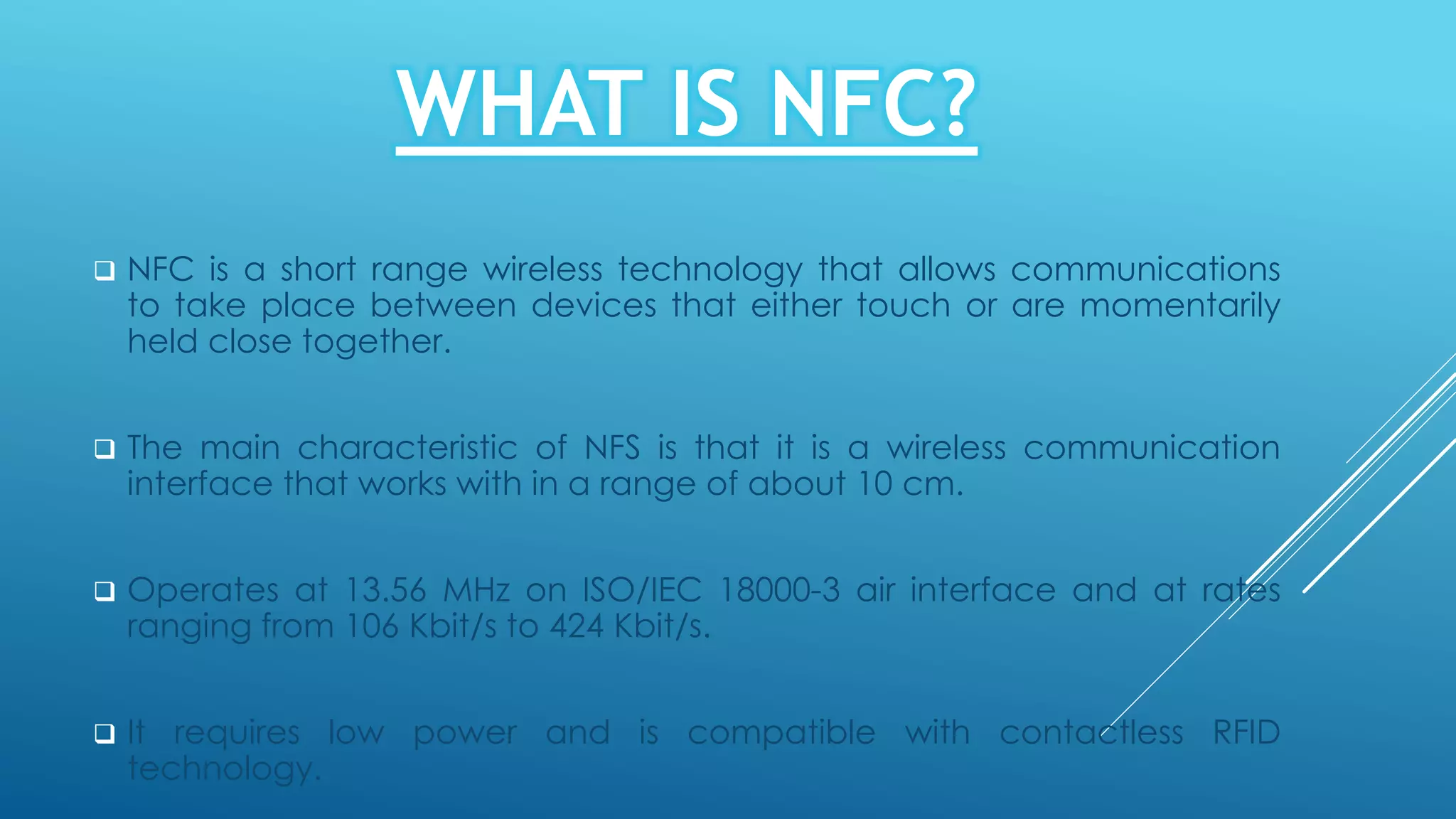 WHAT IS NFC?

❑ NFC is a short range wireless technology that allows communications to take place between devices that either touch or are momentarily held close together.

❑ The main characteristic of NFS is that it is a wireless communication interface that works with in a range of about 10 cm.

❑ Operates at 13.56 MHz on ISO/IEC 18000-3 air interface and at rates ranging from 106 Kbit/s to 424 Kbit/s.

❑ It requires low power and is compatible with contactless RFID technology.